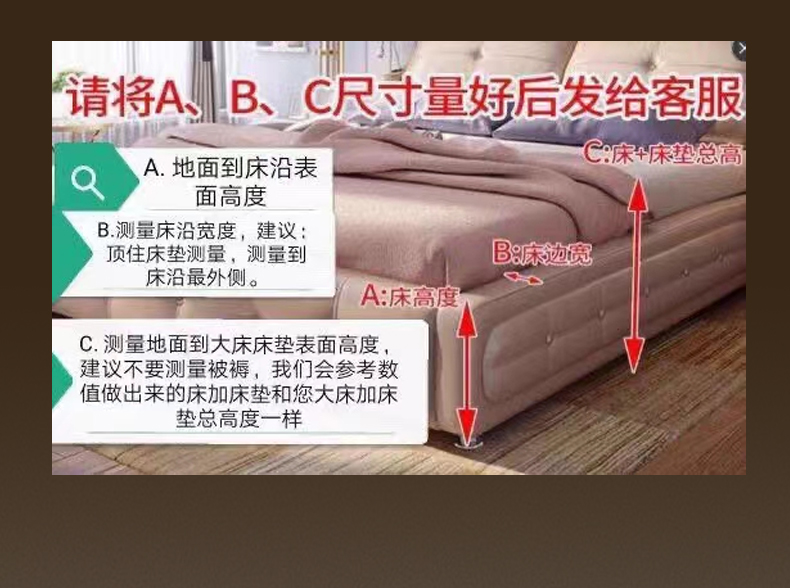 请将A、B、C尺寸量好后发给客服

A. 地面到床沿表面高度

B.测量床沿宽度，建议：顶住床垫测量，测量到床沿最外侧。

C. 测量地面到大床床垫表面高度，建议不要测量被褥，我们会参考数值做出来的床加床垫和您大床加床垫总高度一样

C:床+床垫总高

B:床边宽

A:床高度